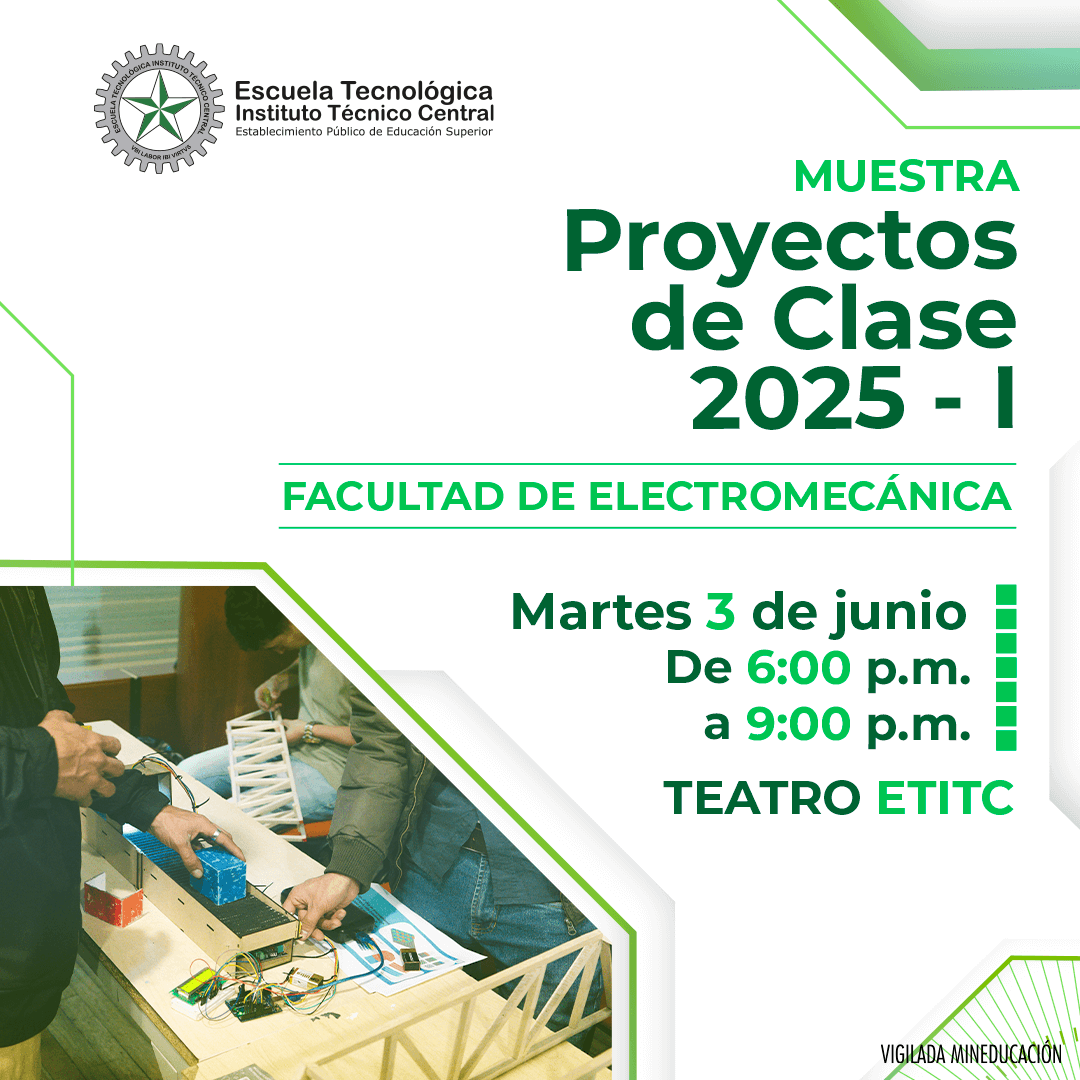 ESCUELA TECNOLÓGICA INSTITUTO TÉCNICO CENTRAL
VBI LABOR IBI VIRTVS

Escuela Tecnológica
Instituto Técnico Central
Establecimiento Público de Educación Superior

MUESTRA
Proyectos de Clase 2025 - I

FACULTAD DE ELECTROMECÁNICA

Martes 3 de junio
De 6:00 p.m.
a 9:00 p.m.

TEATRO ETITC

VIGILADA MINEDUCACIÓN